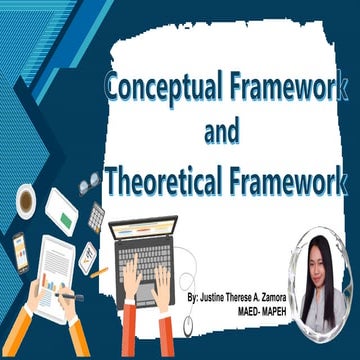 Conceptual Framework
and
Theoretical Framework

By: Justine Therese A. Zamora
MAED- MAPEH